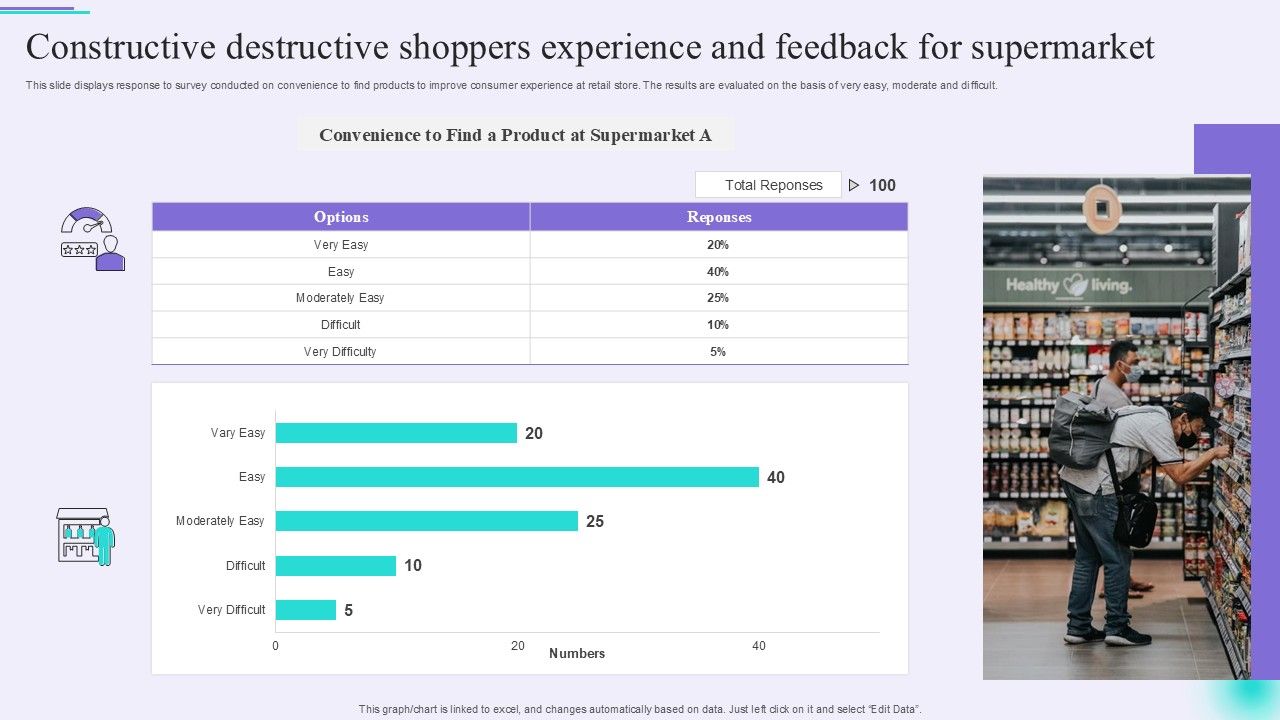 Constructive destructive shoppers experience and feedback for supermarket

This slide displays response to survey conducted on convenience to find products to improve consumer experience at retail store. The results are evaluated on the basis of very easy, moderate and difficult.

Convenience to Find a Product at Supermarket A

Total Reponses 100

| Options | Reponses |
|---|---|
| Very Easy | 20% |
| Easy | 40% |
| Moderately Easy | 25% |
| Difficult | 10% |
| Very Difficulty | 5% |

Vary Easy 20
Easy 40
Moderately Easy 25
Difficult 10
Very Difficult 5
0 20 40
Numbers

Healthy living.

This graph/chart is linked to excel, and changes automatically based on data. Just left click on it and select "Edit Data".